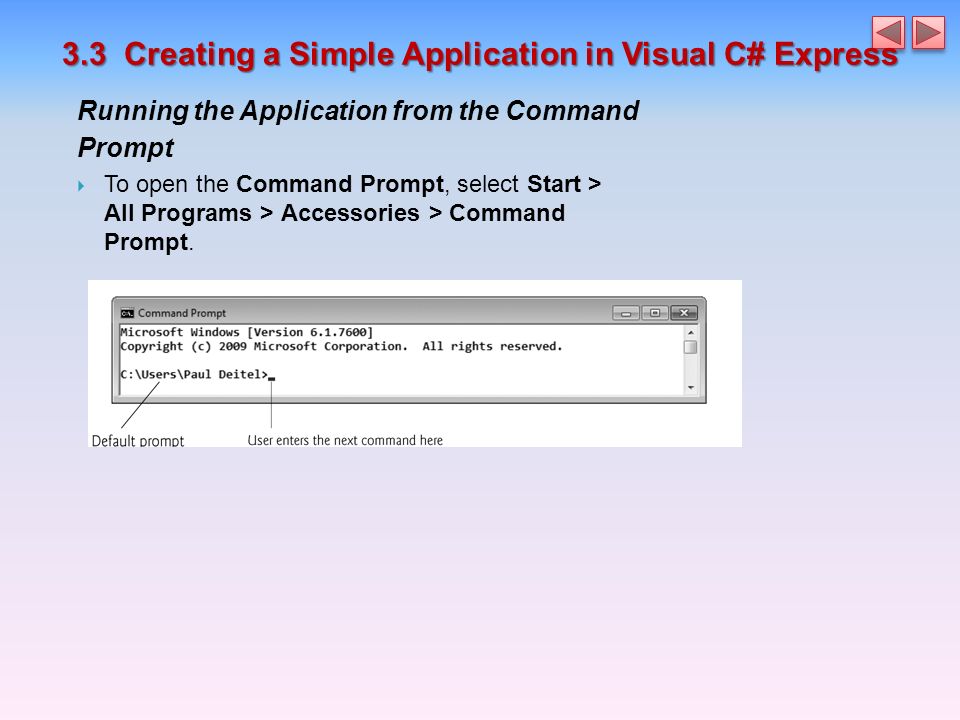 3.3 Creating a Simple Application in Visual C# Express

Running the Application from the Command Prompt

To open the Command Prompt, select Start > All Programs > Accessories > Command Prompt.

Command Prompt

Microsoft Windows [Version 6.1.7600]
Copyright (c) 2009 Microsoft Corporation. All rights reserved.

C:\Users\Paul Deitel>_

Default prompt

User enters the next command here